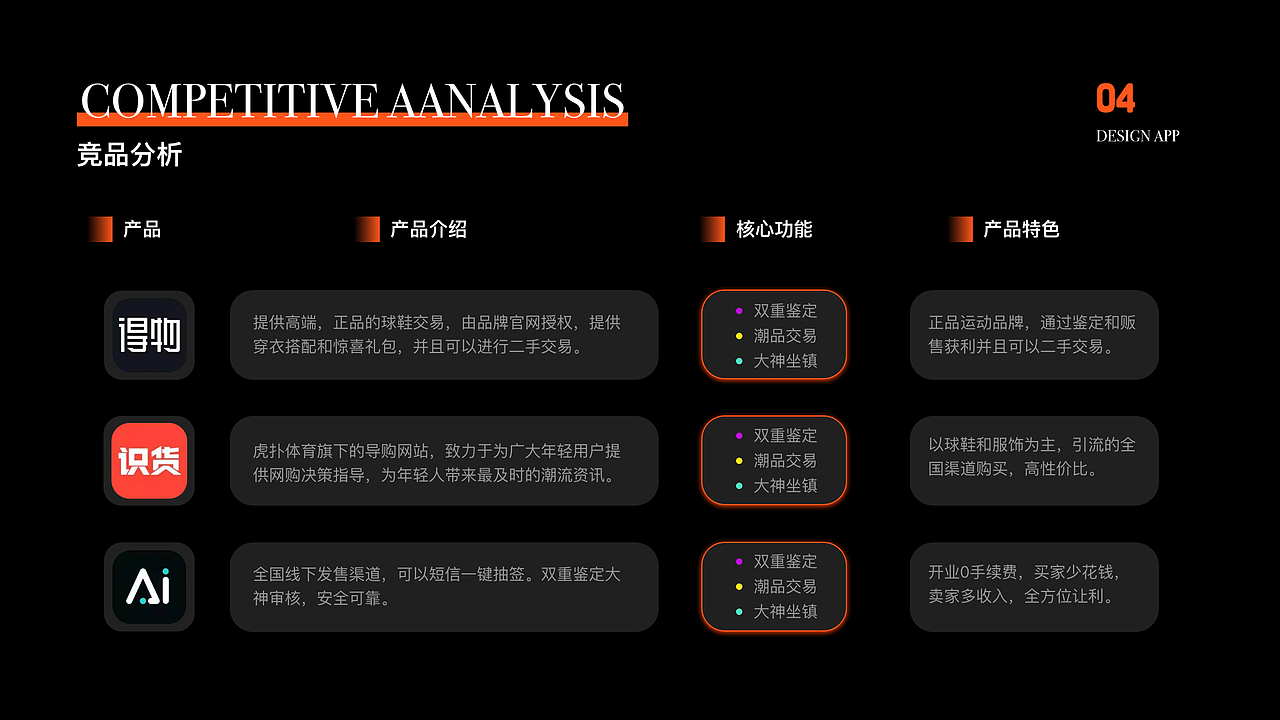 COMPETITIVE AANALYSIS
竞品分析

04
DESIGN APP

| 产品 | 产品介绍 | 核心功能 | 产品特色 |
|---|---|---|---|
| 得物 | 提供高端，正品的球鞋交易，由品牌官网授权，提供穿衣搭配和惊喜礼包，并且可以进行二手交易。 | 双重鉴定 潮品交易 大神坐镇 | 正品运动品牌，通过鉴定和贩售获利并且可以二手交易。 |
| 识货 | 虎扑体育旗下的导购网站，致力于为广大年轻用户提供网购决策指导，为年轻人带来最及时的潮流资讯。 | 双重鉴定 潮品交易 大神坐镇 | 以球鞋和服饰为主，引流的全国渠道购买，高性价比。 |
| Ai | 全国线下发售渠道，可以短信一键抽签。双重鉴定大神审核，安全可靠。 | 双重鉴定 潮品交易 大神坐镇 | 开业0手续费，买家少花钱，卖家多收入，全方位让利。 |